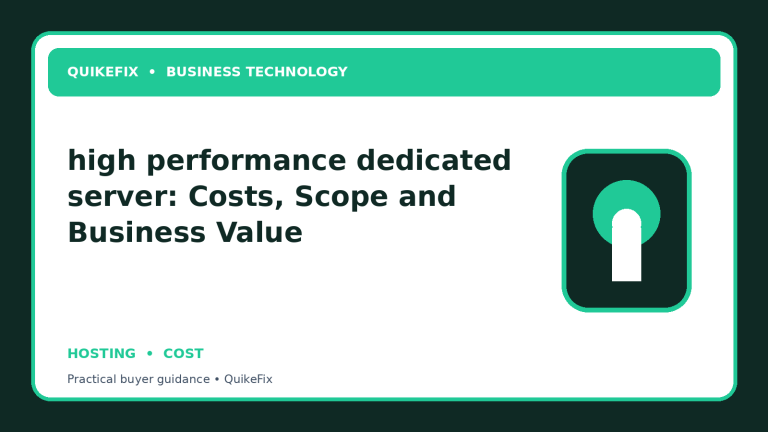 QUIKEFIX • BUSINESS TECHNOLOGY

high performance dedicated server: Costs, Scope and Business Value

HOSTING • COST

Practical buyer guidance • QuikeFix